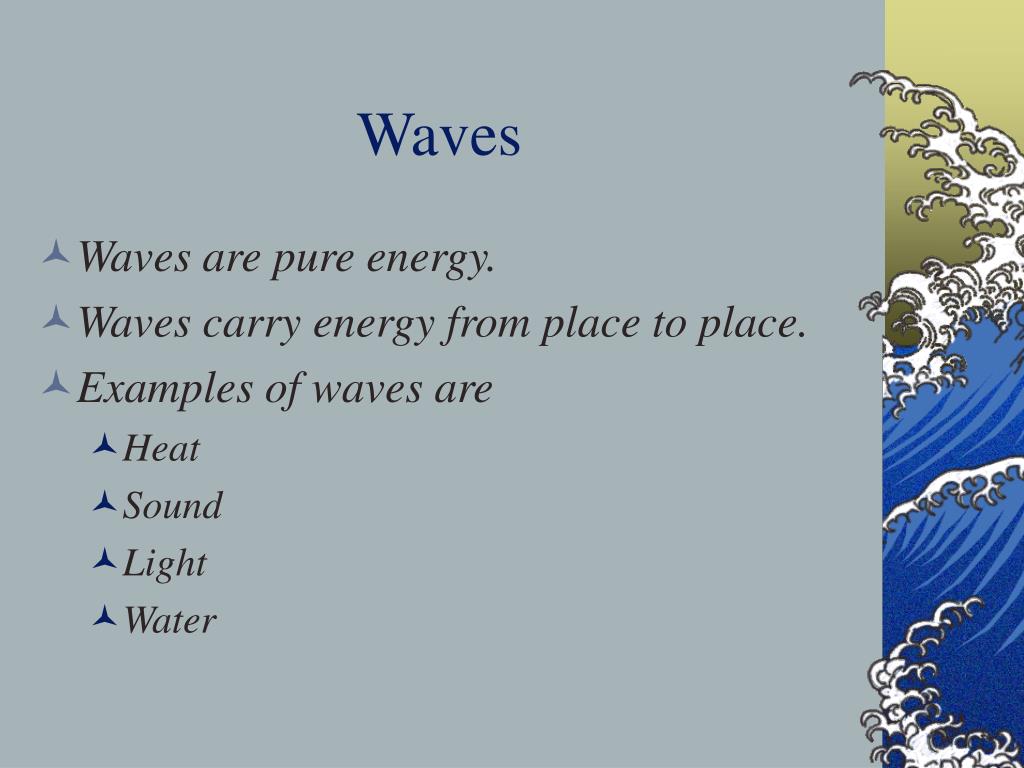 Waves

Waves are pure energy.

Waves carry energy from place to place.

Examples of waves are

Heat

Sound

Light

Water